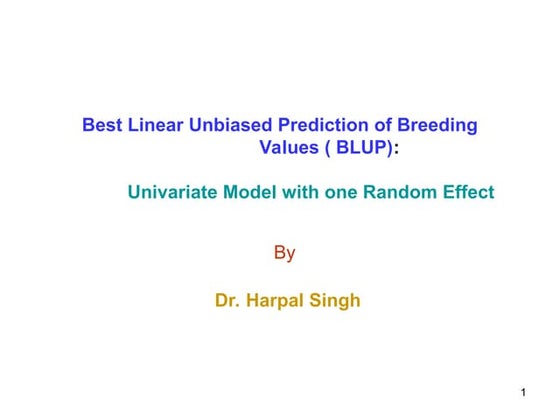 Best Linear Unbiased Prediction of Breeding Values ( BLUP):

Univariate Model with one Random Effect

By

Dr. Harpal Singh

1